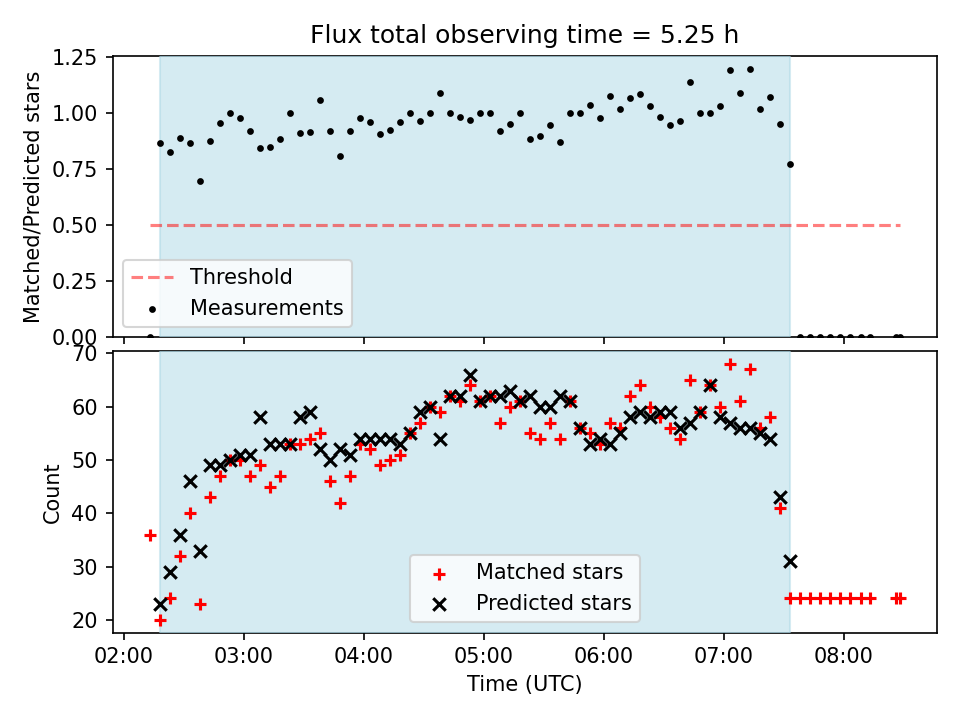 Flux total observing time = 5.25 h

Matched/Predicted stars

1.25
1.00
0.75
0.50
0.25
0.00

Threshold
Measurements

Count

70
60
50
40
30
20

Matched stars
Predicted stars

02:00 03:00 04:00 05:00 06:00 07:00 08:00

Time (UTC)